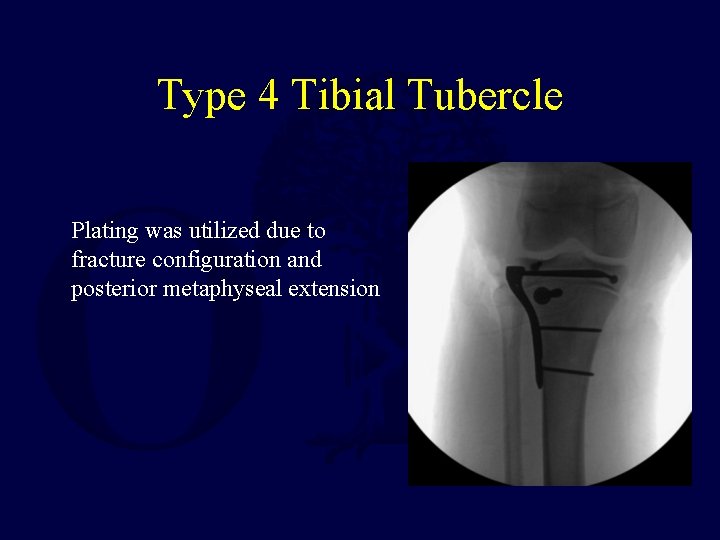 Type 4 Tibial Tubercle

Plating was utilized due to fracture configuration and posterior metaphyseal extension